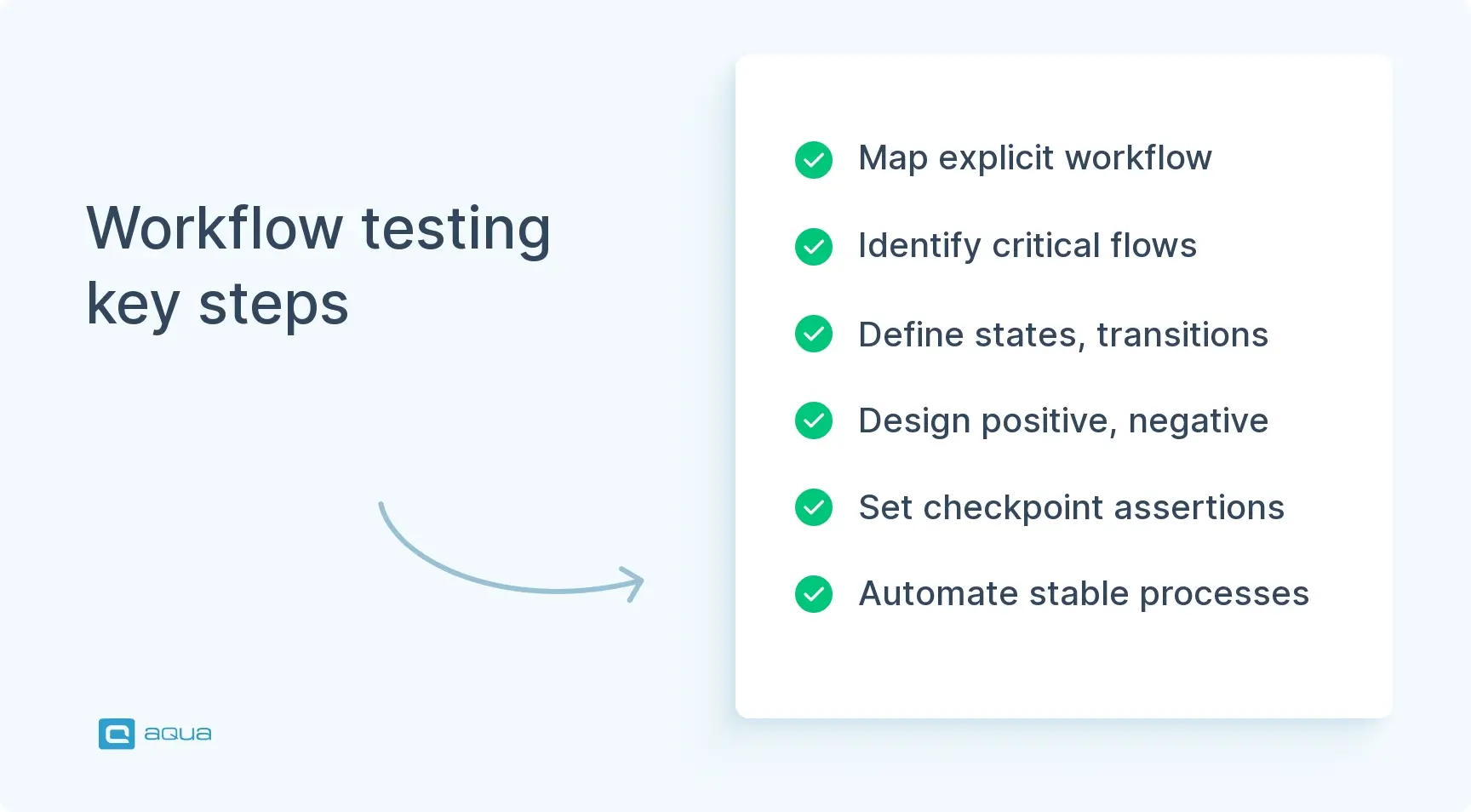 Workflow testing key steps

Map explicit workflow

Identify critical flows

Define states, transitions

Design positive, negative

Set checkpoint assertions

Automate stable processes

aqua